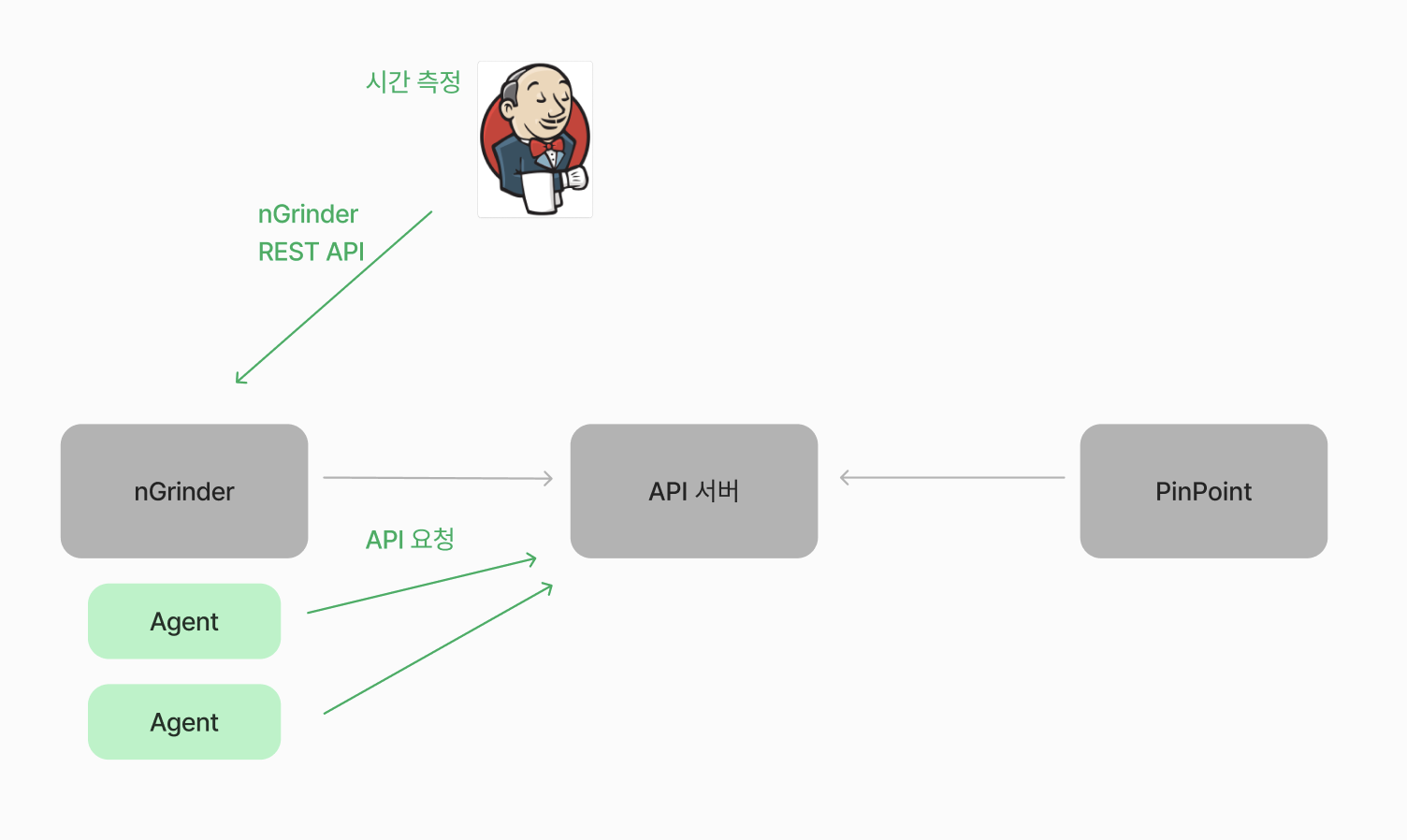 시간 측정

nGrinder
REST API

nGrinder

API 서버

PinPoint

API 요청

Agent

Agent